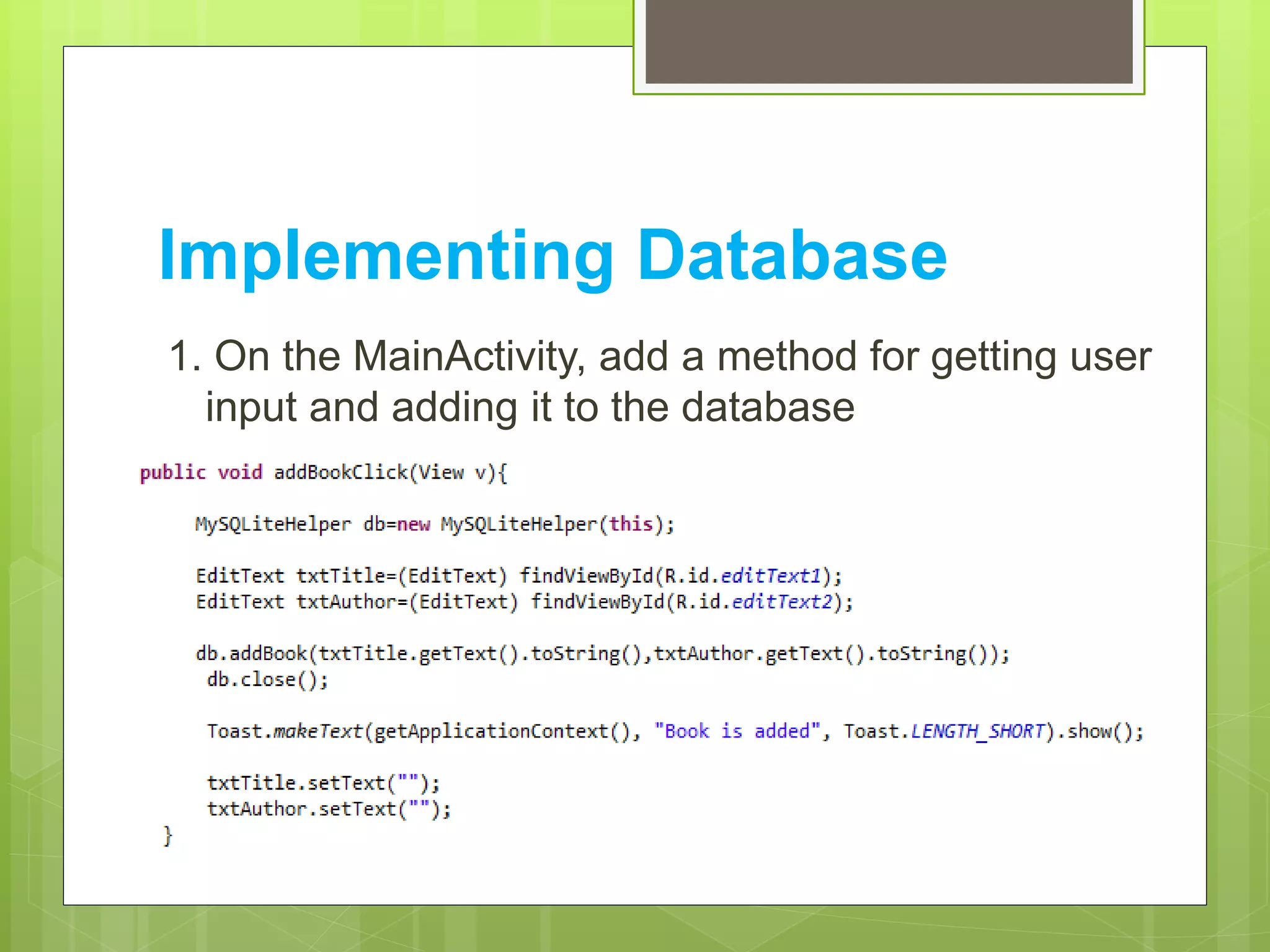 Implementing Database

1. On the MainActivity, add a method for getting user input and adding it to the database

public void addBookClick(View v){

MySQLiteHelper db=new MySQLiteHelper(this);

EditText txtTitle=(EditText) findViewById(R.id.editText1);
EditText txtAuthor=(EditText) findViewById(R.id.editText2);

db.addBook(txtTitle.getText().toString(),txtAuthor.getText().toString());
db.close();

Toast.makeText(getApplicationContext(), "Book is added", Toast.LENGTH_SHORT).show();

txtTitle.setText("");
txtAuthor.setText("");
}